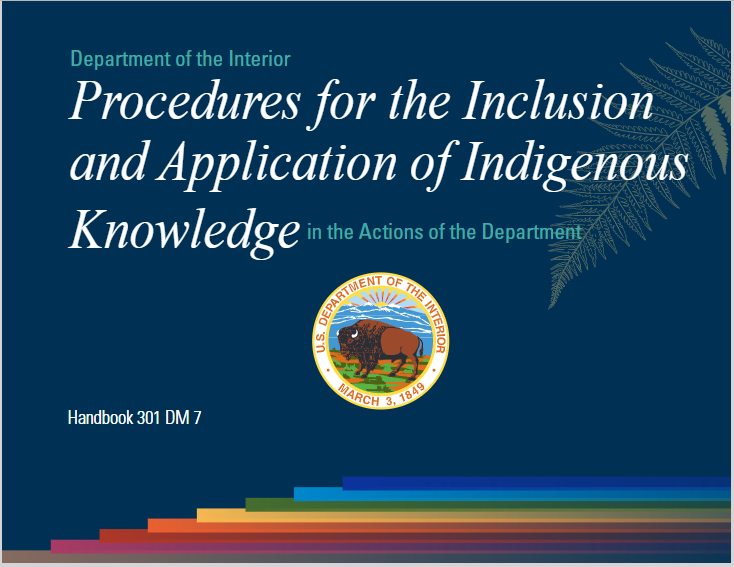 Department of the Interior

Procedures for the Inclusion and Application of Indigenous Knowledge in the Actions of the Department

U.S. DEPARTMENT OF THE INTERIOR
MARCH 3, 1849

Handbook 301 DM 7